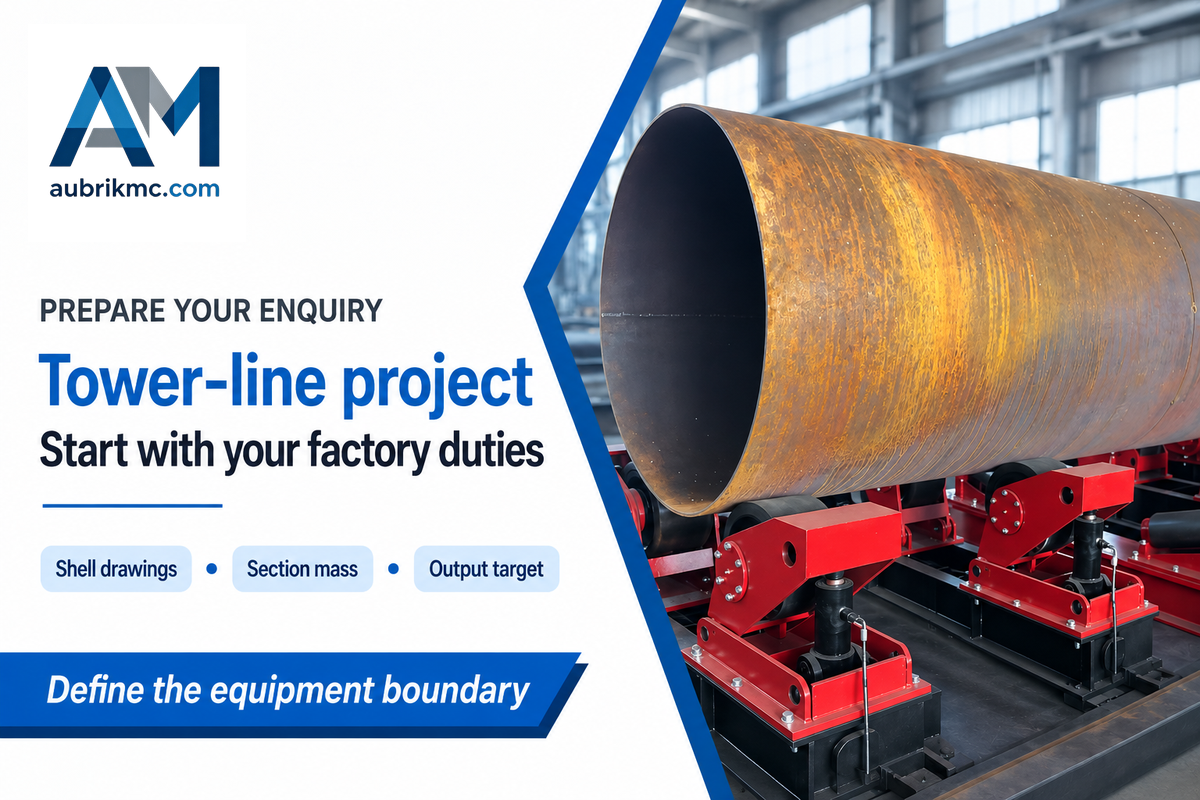 AM
aubrikmc.com

PREPARE YOUR ENQUIRY

Tower-line project

Start with your factory duties

Shell drawings • Section mass • Output target

Define the equipment boundary